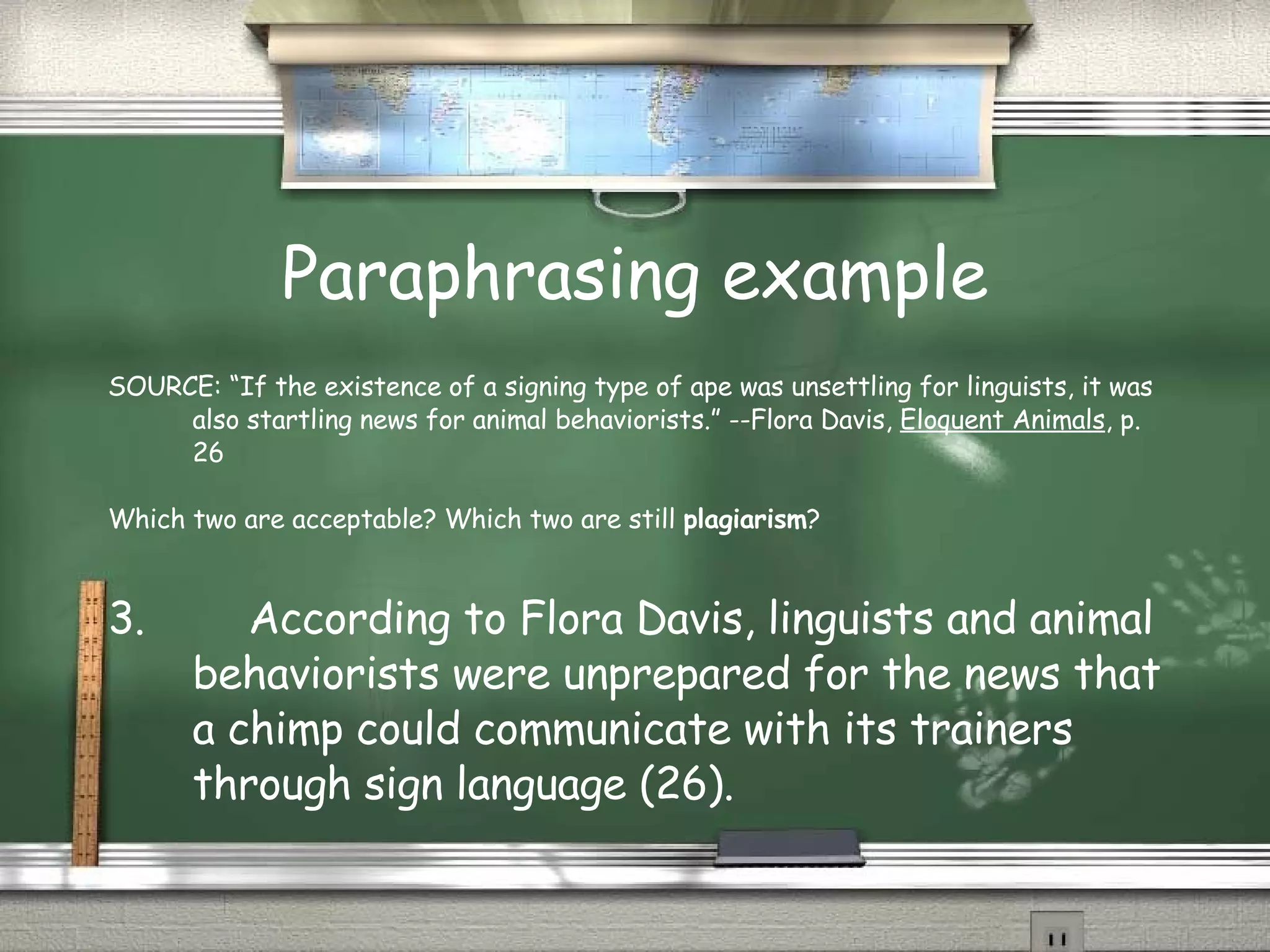 Paraphrasing example

SOURCE: “If the existence of a signing type of ape was unsettling for linguists, it was also startling news for animal behaviorists.” --Flora Davis, Eloquent Animals, p. 26

Which two are acceptable? Which two are still plagiarism?

3. According to Flora Davis, linguists and animal behaviorists were unprepared for the news that a chimp could communicate with its trainers through sign language (26).